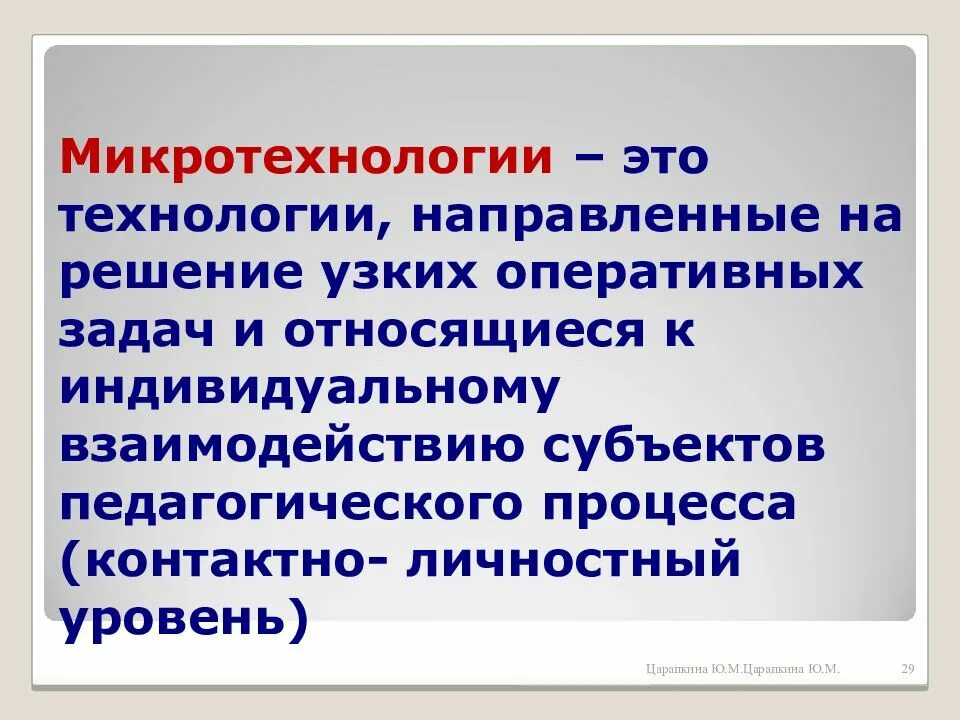 Микротехнологии – это технологии, направленные на решение узких оперативных задач и относящиеся к индивидуальному взаимодействию субъектов педагогического процесса (контактно- личностный уровень)

Царапкина Ю.М.Царапкина Ю.М. 29